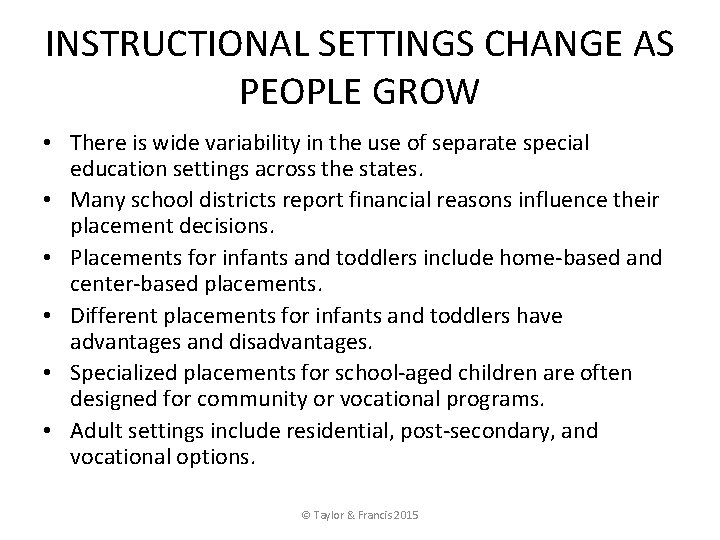 INSTRUCTIONAL SETTINGS CHANGE AS PEOPLE GROW

• There is wide variability in the use of separate special education settings across the states.
• Many school districts report financial reasons influence their placement decisions.
• Placements for infants and toddlers include home-based and center-based placements.
• Different placements for infants and toddlers have advantages and disadvantages.
• Specialized placements for school-aged children are often designed for community or vocational programs.
• Adult settings include residential, post-secondary, and vocational options.

© Taylor & Francis 2015